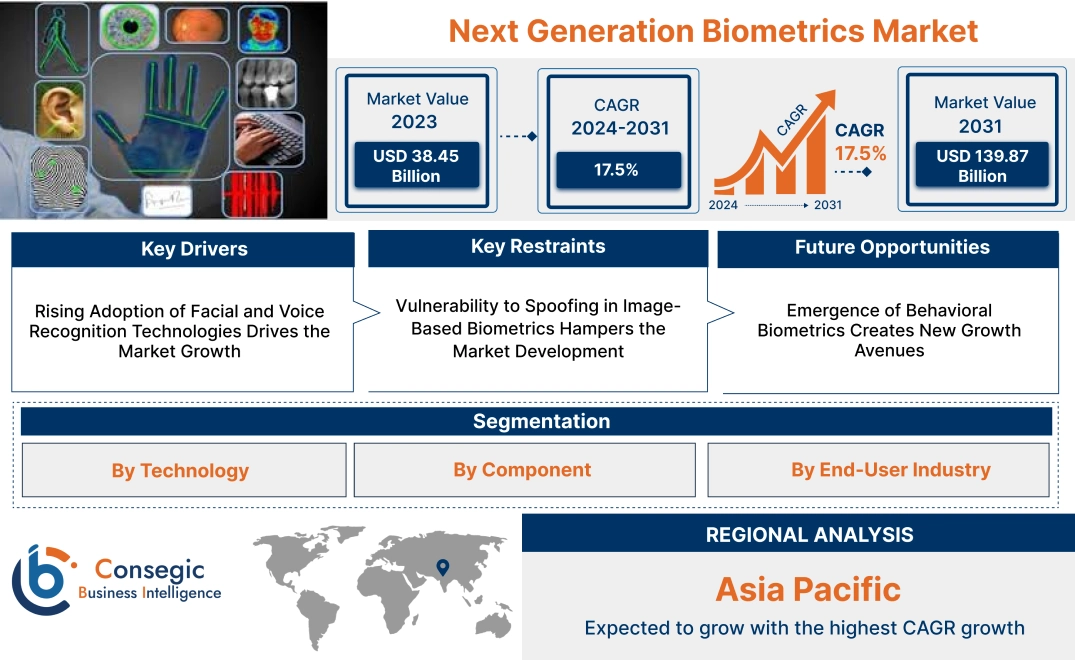 Next Generation Biometrics Market

Market Value 2023
USD 38.45 Billion

CAGR 2024-2031
17.5%

CAGR
CAGR 17.5%
2024 2031

Market Value 2031
USD 139.87 Billion

Key Drivers
Rising Adoption of Facial and Voice Recognition Technologies Drives the Market Growth

Key Restraints
Vulnerability to Spoofing in Image-Based Biometrics Hampers the Market Development

Future Opportunities
Emergence of Behavioral Biometrics Creates New Growth Avenues

Segmentation
By Technology
By Component
By End-User Industry

Consegic Business Intelligence

REGIONAL ANALYSIS
Asia Pacific
Expected to grow with the highest CAGR growth